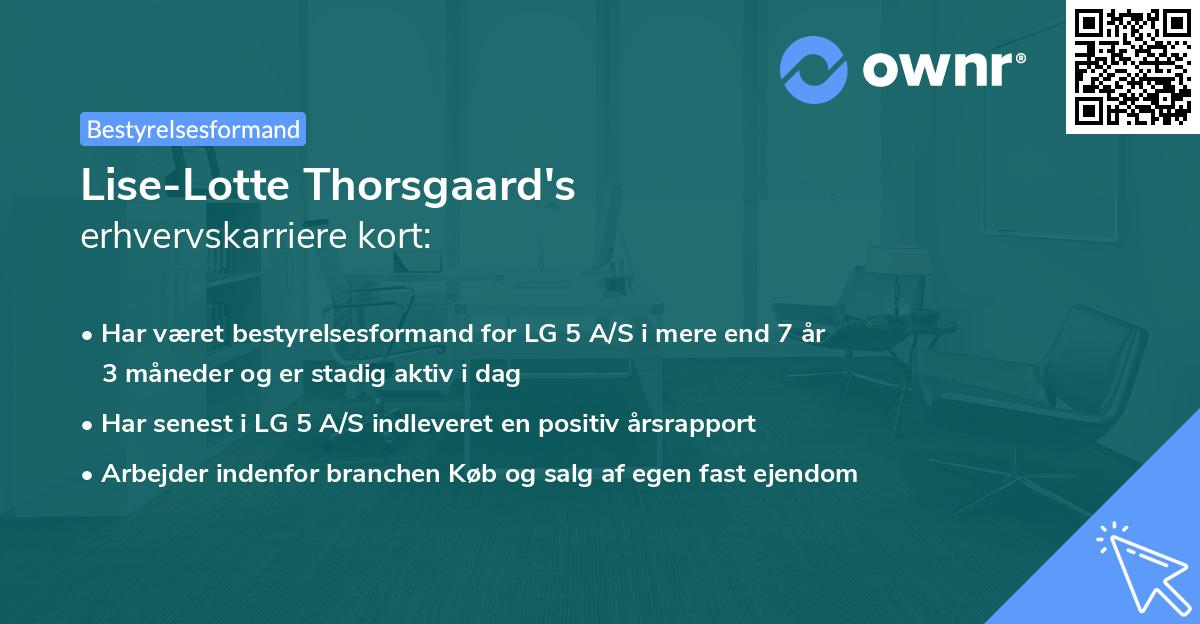 ownr®

Bestyrelsesformand

Lise-Lotte Thorsgaard's
erhvervskarriere kort:

• Har været bestyrelsesformand for LG 5 A/S i mere end 7 år 3 måneder og er stadig aktiv i dag
• Har senest i LG 5 A/S indleveret en positiv årsrapport
• Arbejder indenfor branchen Køb og salg af egen fast ejendom